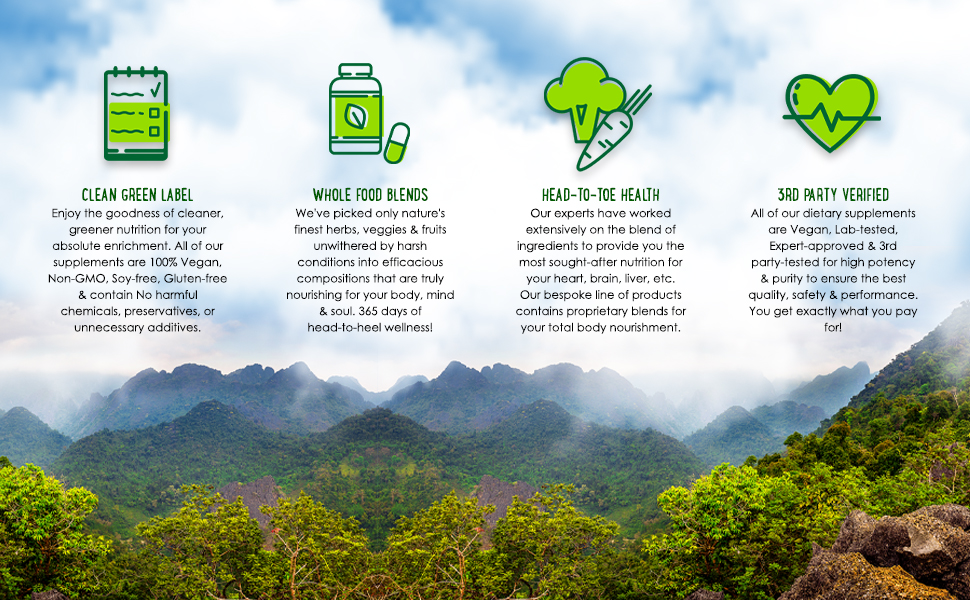 CLEAN GREEN LABEL
Enjoy the goodness of cleaner, greener nutrition for your absolute enrichment. All of our supplements are 100% Vegan, Non-GMO, Soy-free, Gluten-free & contain No harmful chemicals, preservatives, or unnecessary additives.

WHOLE FOOD BLENDS
We've picked only nature's finest herbs, veggies & fruits unwithered by harsh conditions into efficacious compositions that are truly nourishing for your body, mind & soul. 365 days of head-to-heel wellness!

HEAD-TO-TOE HEALTH
Our experts have worked extensively on the blend of ingredients to provide you the most sought-after nutrition for your heart, brain, liver, etc. Our bespoke line of products contains proprietary blends for your total body nourishment.

3RD PARTY VERIFIED
All of our dietary supplements are Vegan, Lab-tested, Expert-approved & 3rd party-tested for high potency & purity to ensure the best quality, safety & performance. You get exactly what you pay for!